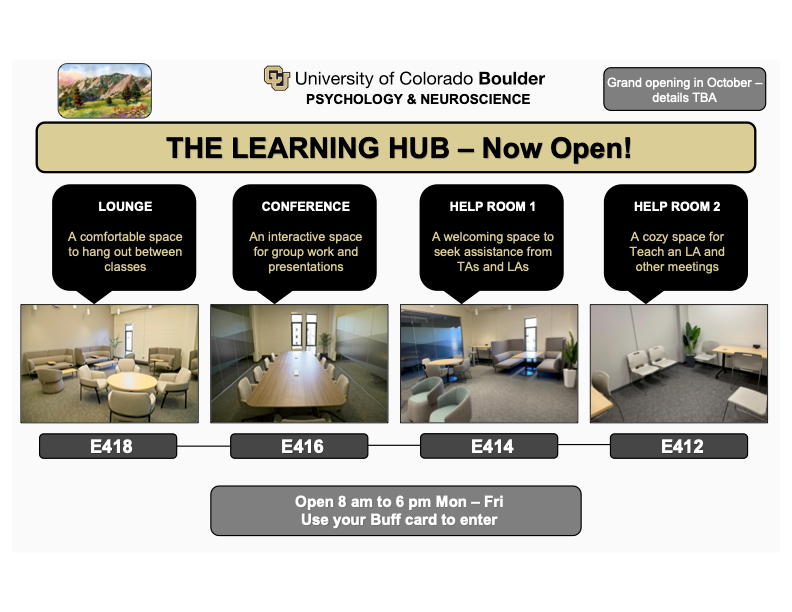 University of Colorado Boulder
PSYCHOLOGY & NEUROSCIENCE

Grand opening in October – details TBA

THE LEARNING HUB – Now Open!

LOUNGE
A comfortable space to hang out between classes

CONFERENCE
An interactive space for group work and presentations

HELP ROOM 1
A welcoming space to seek assistance from TAs and LAs

HELP ROOM 2
A cozy space for Teach an LA and other meetings

E418

E416

E414

E412

Open 8 am to 6 pm Mon – Fri
Use your Buff card to enter